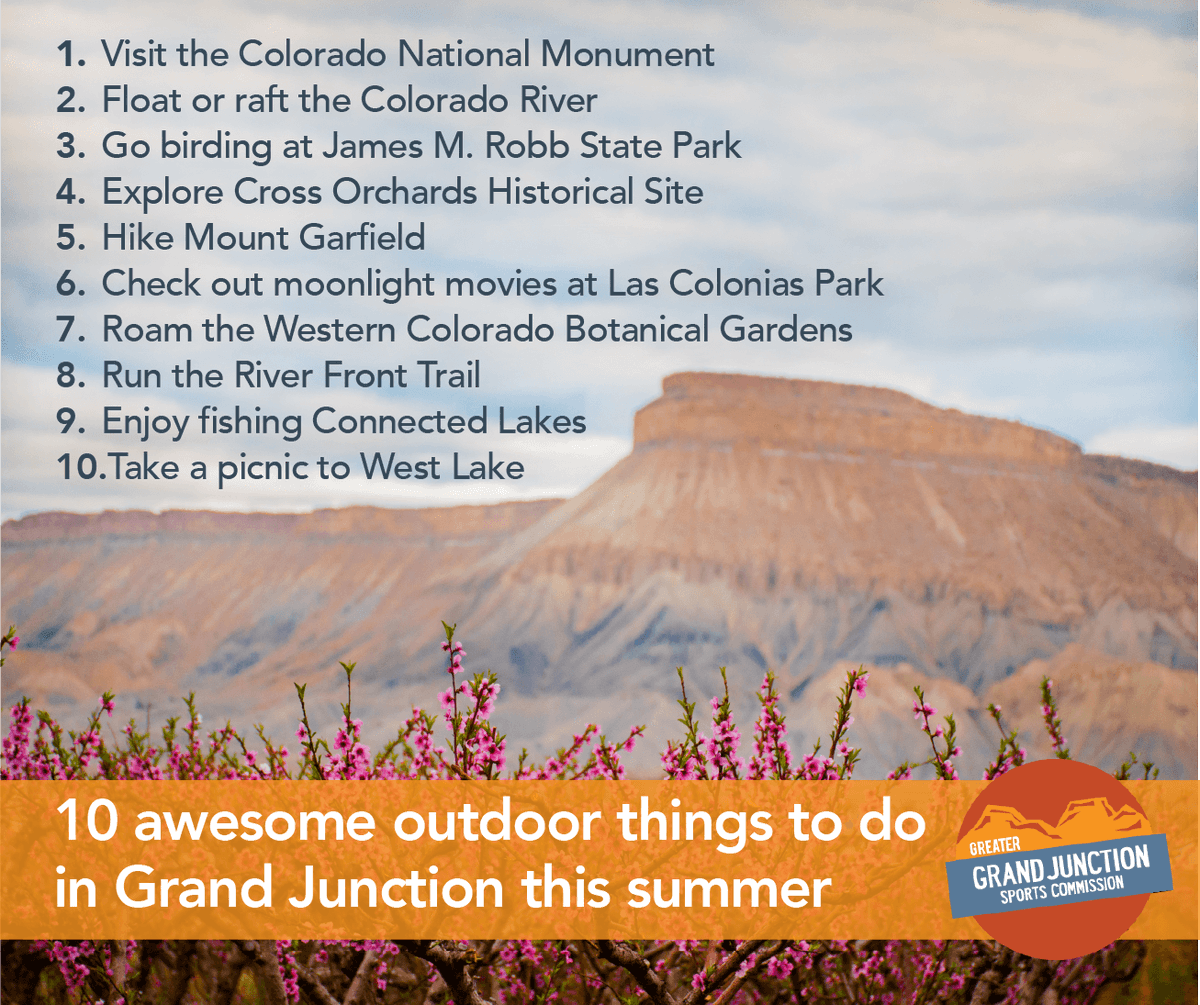 1. Visit the Colorado National Monument
2. Float or raft the Colorado River
3. Go birding at James M. Robb State Park
4. Explore Cross Orchards Historical Site
5. Hike Mount Garfield
6. Check out moonlight movies at Las Colonias Park
7. Roam the Western Colorado Botanical Gardens
8. Run the River Front Trail
9. Enjoy fishing Connected Lakes
10.Take a picnic to West Lake

10 awesome outdoor things to do in Grand Junction this summer

GREATER
GRAND JUNCTION
SPORTS COMMISSION